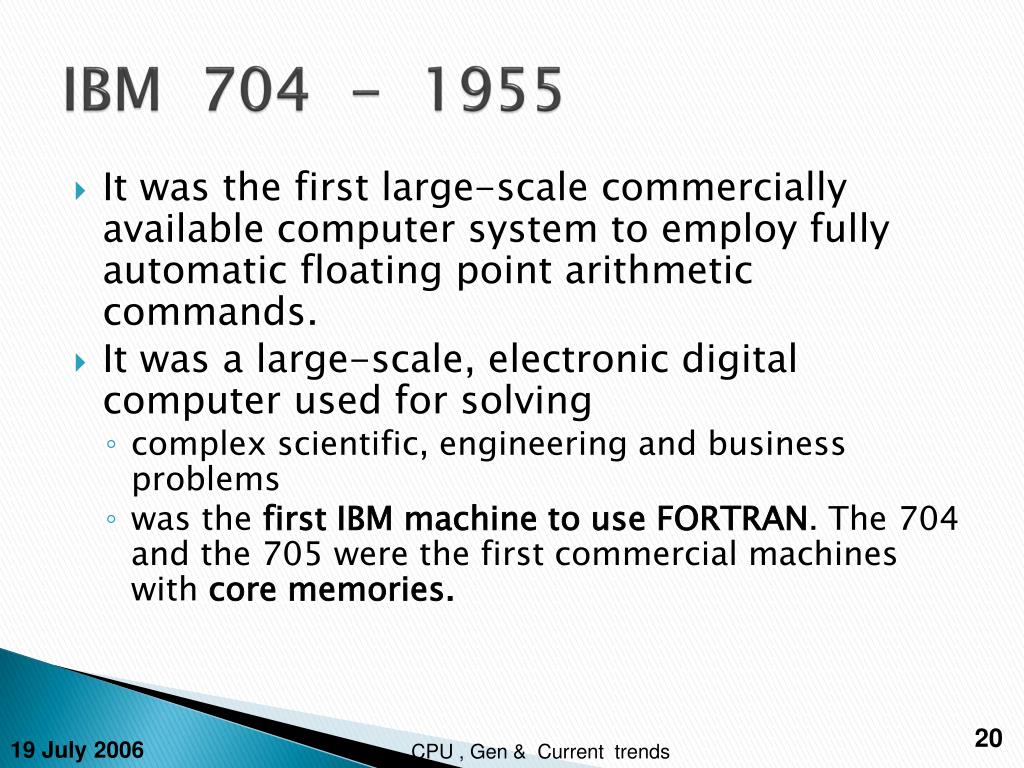 IBM 704 - 1955

It was the first large-scale commercially available computer system to employ fully automatic floating point arithmetic commands.

It was a large-scale, electronic digital computer used for solving

complex scientific, engineering and business problems

was the first IBM machine to use FORTRAN. The 704 and the 705 were the first commercial machines with core memories.

19 July 2006

CPU , Gen & Current trends

20